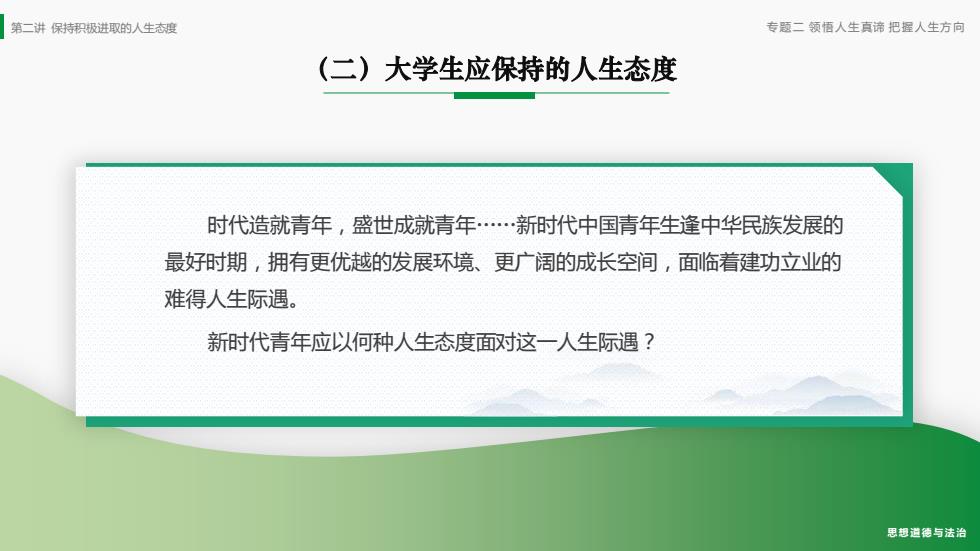 第二讲 保持积极进取的人生态度

专题二 领悟人生真谛 把握人生方向

（二）大学生应保持的人生态度

时代造就青年，盛世成就青年……新时代中国青年生逢中华民族发展的最好时期，拥有更优越的发展环境、更广阔的成长空间，面临着建功立业的难得人生际遇。

新时代青年应以何种人生态度面对这一人生际遇？

思想道德与法治